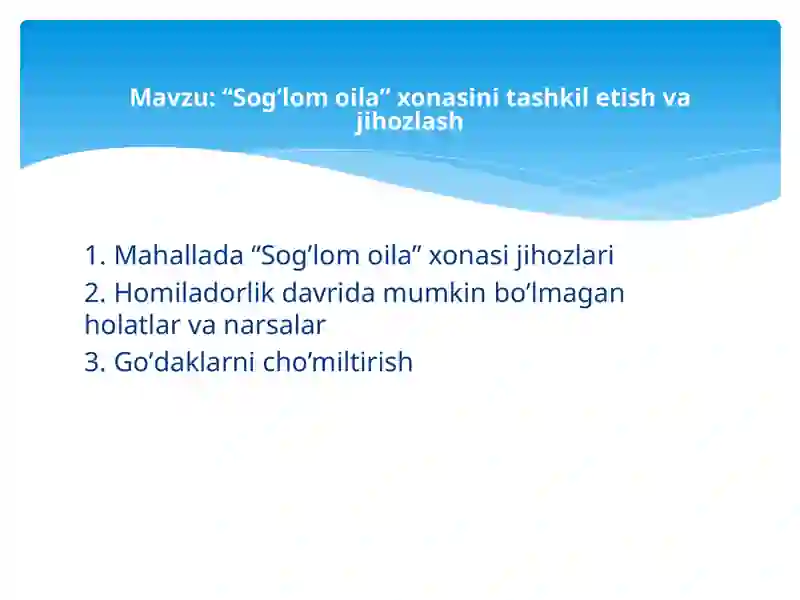 Mavzu: “Sog’lom oila” xonasini tashkil etish va jihozlash

1. Mahallada “Sog’lom oila” xonasi jihozlari
2. Homiladorlik davrida mumkin bo’lmagan holatlar va narsalar
3. Go’daklarni cho’miltirish